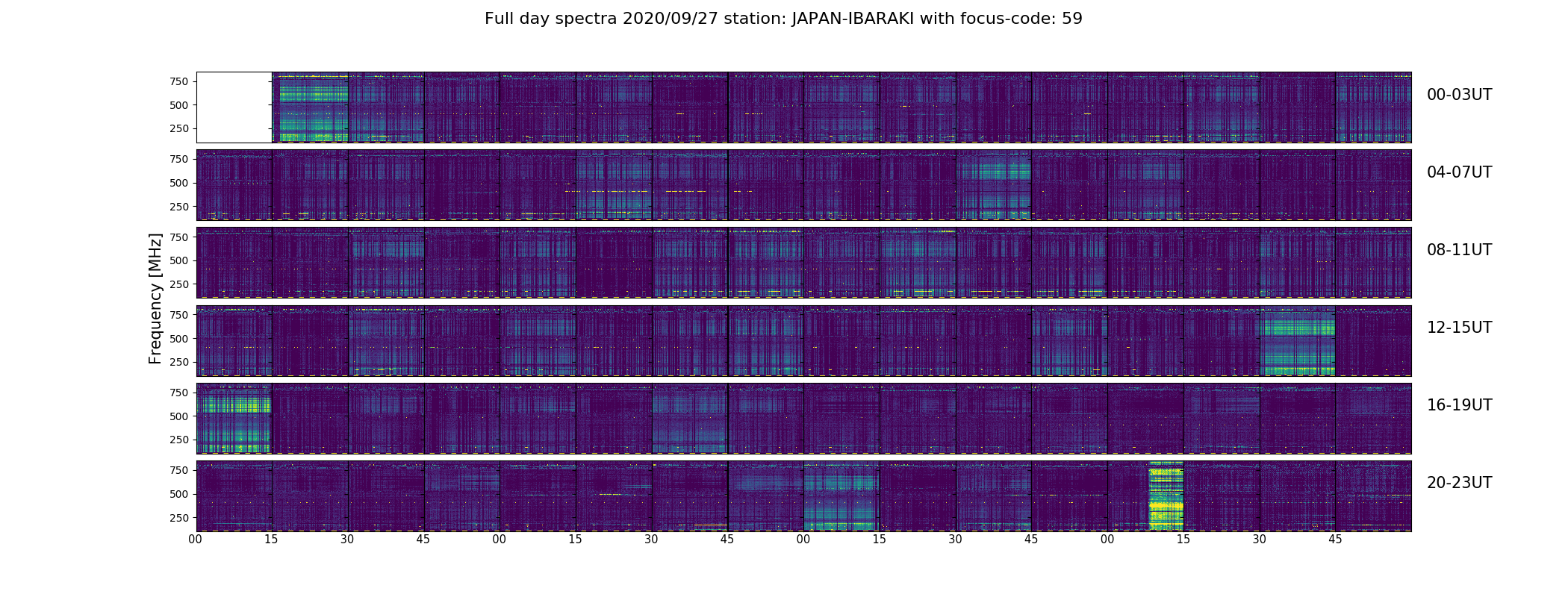 Full day spectra 2020/09/27 station: JAPAN-IBARAKI with focus-code: 59

Frequency [MHz]

750
500
250

00-03UT

750
500
250

04-07UT

750
500
250

08-11UT

750
500
250

12-15UT

750
500
250

16-19UT

750
500
250

20-23UT

00 15 30 45 00 15 30 45 00 15 30 45 00 15 30 45